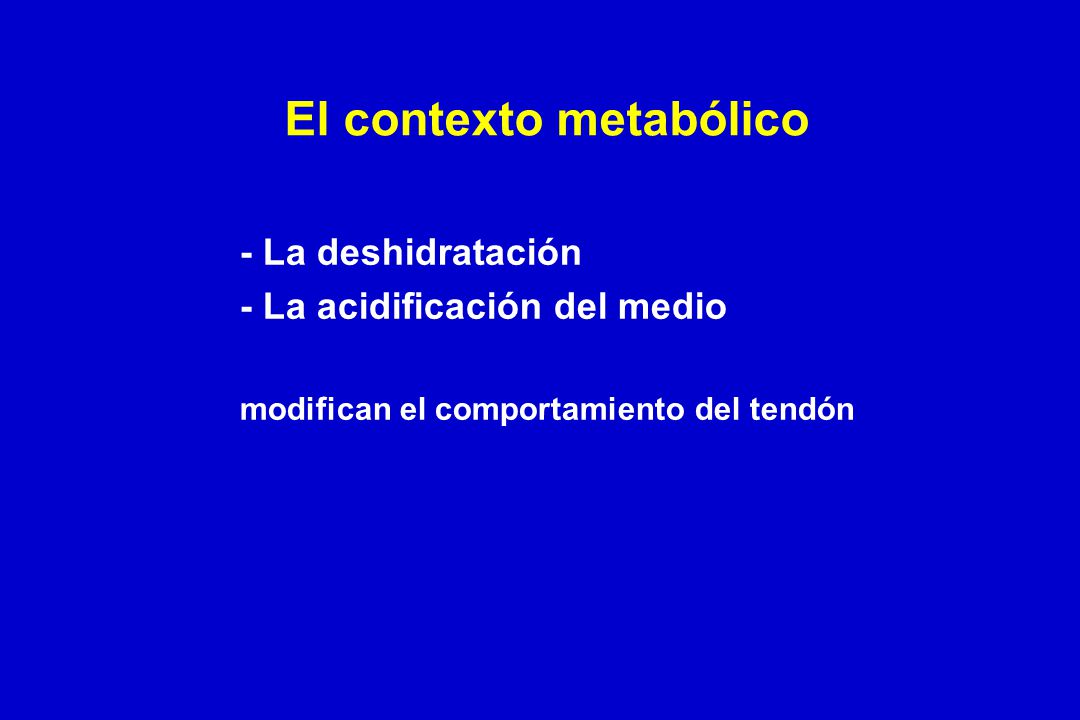 El contexto metabólico

- La deshidratación
- La acidificación del medio

modifican el comportamiento del tendón